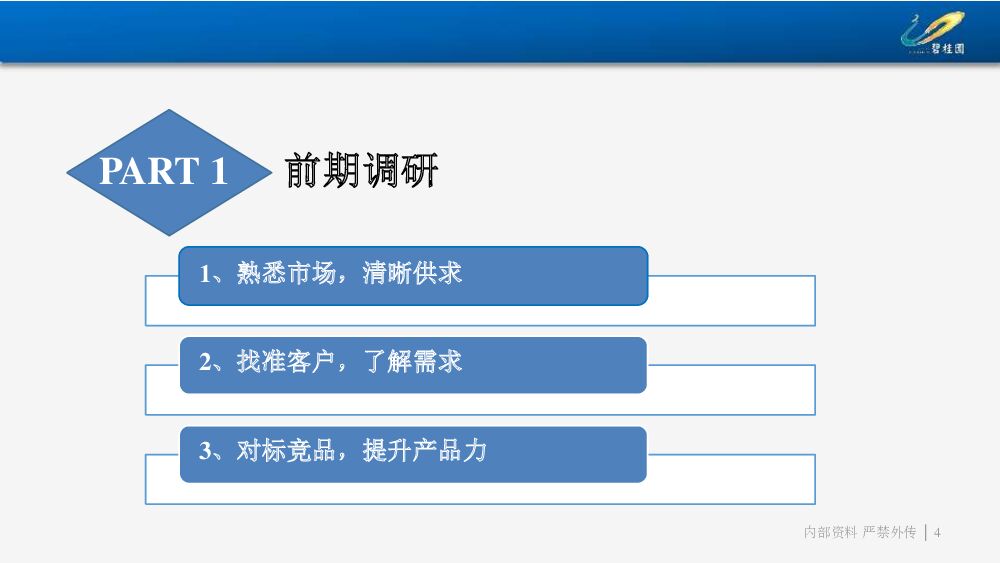 碧桂园

PART 1 前期调研

1、熟悉市场，清晰供求

2、找准客户，了解需求

3、对标竞品，提升产品力

内部资料 严禁外传 | 4